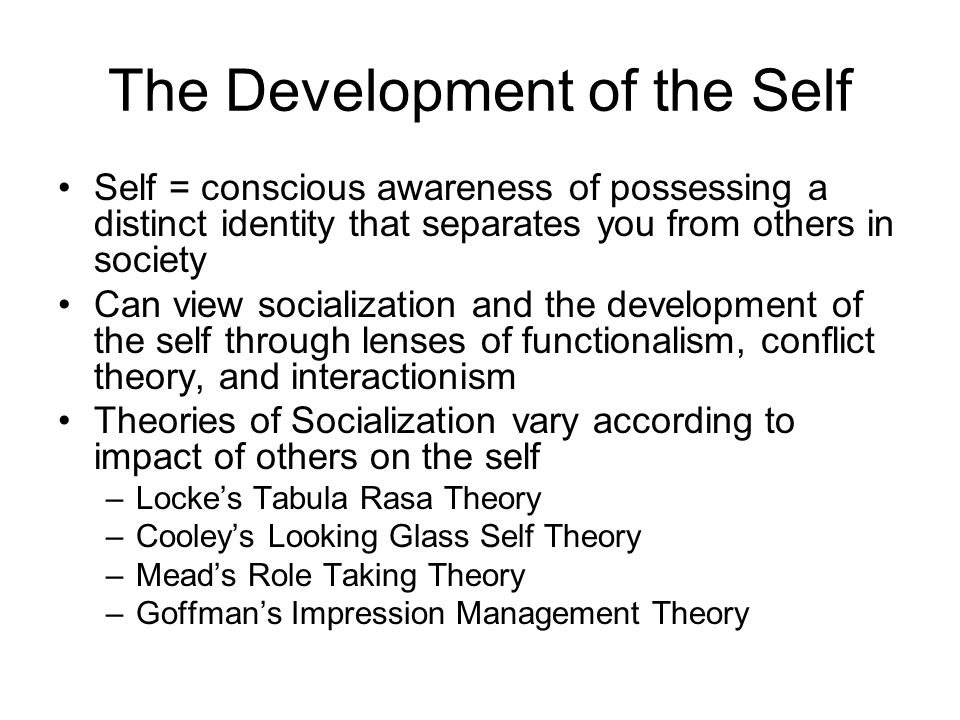 The Development of the Self

• Self = conscious awareness of possessing a distinct identity that separates you from others in society
• Can view socialization and the development of the self through lenses of functionalism, conflict theory, and interactionism
• Theories of Socialization vary according to impact of others on the self
– Locke’s Tabula Rasa Theory
– Cooley’s Looking Glass Self Theory
– Mead’s Role Taking Theory
– Goffman’s Impression Management Theory